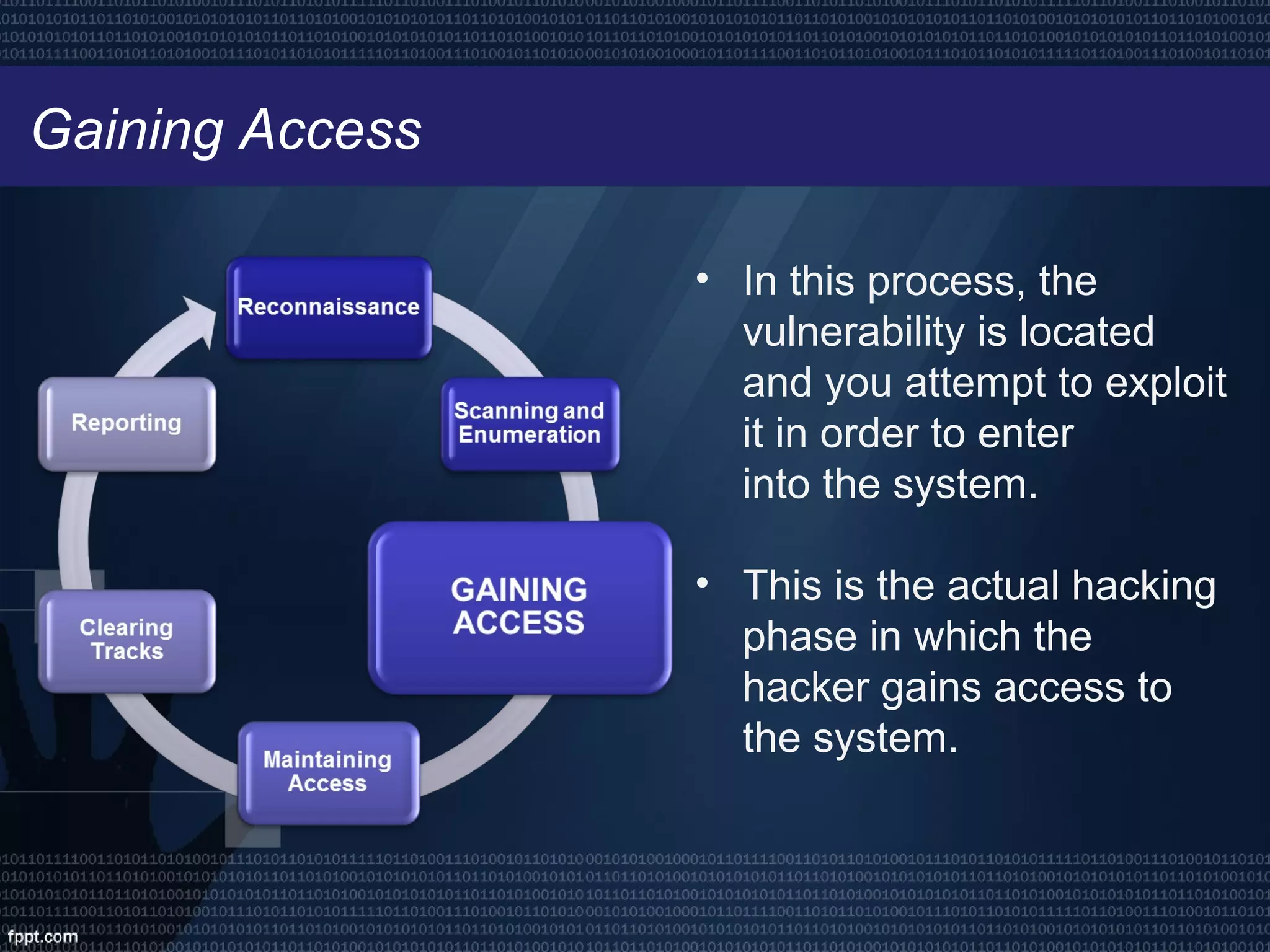 Gaining Access

Reconnaissance

Scanning and Enumeration

GAINING ACCESS

Maintaining Access

Clearing Tracks

Reporting

• In this process, the vulnerability is located and you attempt to exploit it in order to enter into the system.

• This is the actual hacking phase in which the hacker gains access to the system.

fppt.com